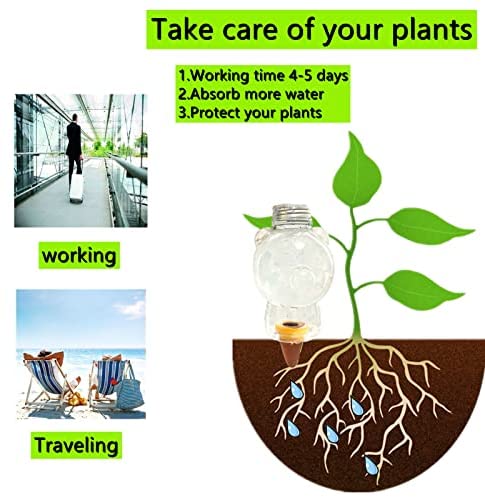 Take care of your plants

1.Working time 4-5 days
2.Absorb more water
3.Protect your plants

working

Traveling